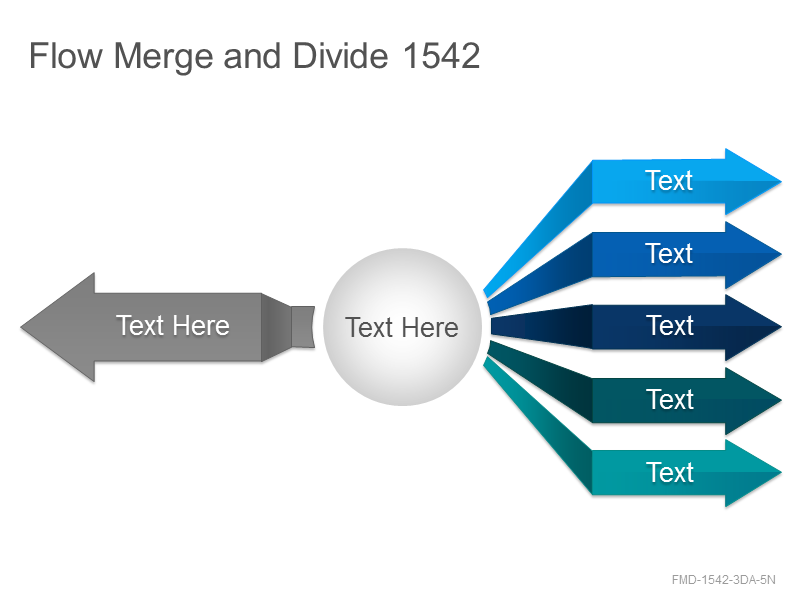 Flow Merge and Divide 1542

Text Here

Text Here

Text

Text

Text

Text

Text

FMD-1542-3DA-5N